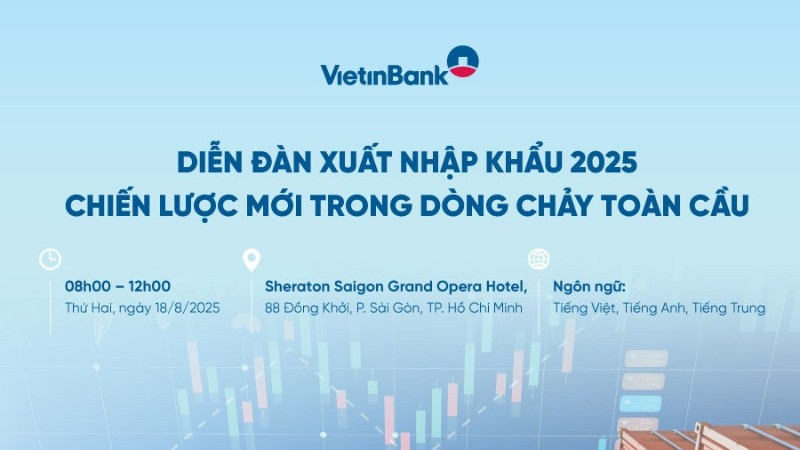 VietinBank

DIỄN ĐÀN XUẤT NHẬP KHẨU 2025
CHIẾN LƯỢC MỚI TRONG DÒNG CHẢY TOÀN CẦU

08h00 – 12h00
Thứ Hai, ngày 18/8/2025

Sheraton Saigon Grand Opera Hotel,
88 Đồng Khởi, P. Sài Gòn, TP. Hồ Chí Minh

Ngôn ngữ:
Tiếng Việt, Tiếng Anh, Tiếng Trung